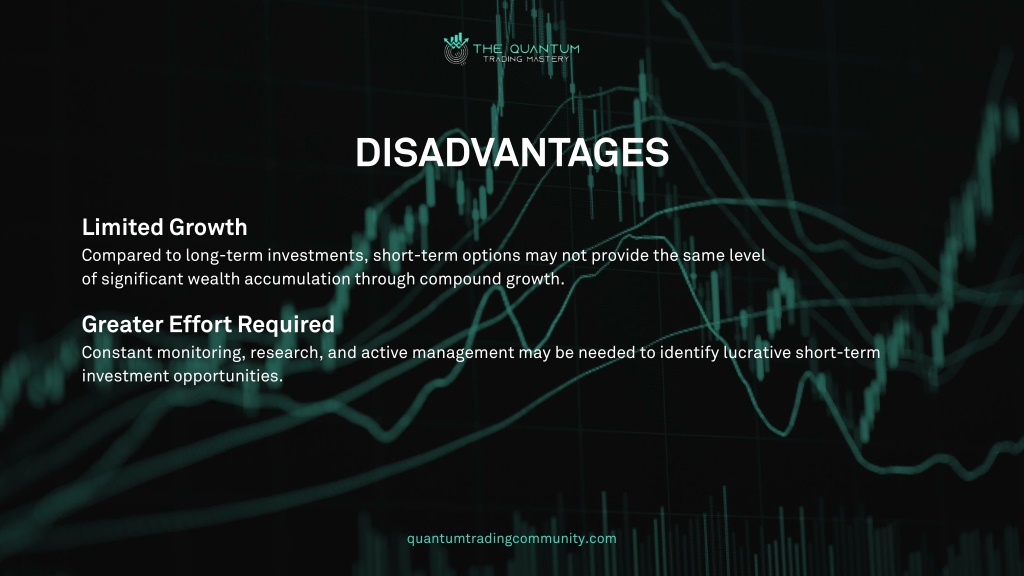 THE QUANTUM
TRADING MASTERY

DISADVANTAGES

Limited Growth
Compared to long-term investments, short-term options may not provide the same level of significant wealth accumulation through compound growth.

Greater Effort Required
Constant monitoring, research, and active management may be needed to identify lucrative short-term investment opportunities.

quantumtradingcommunity.com